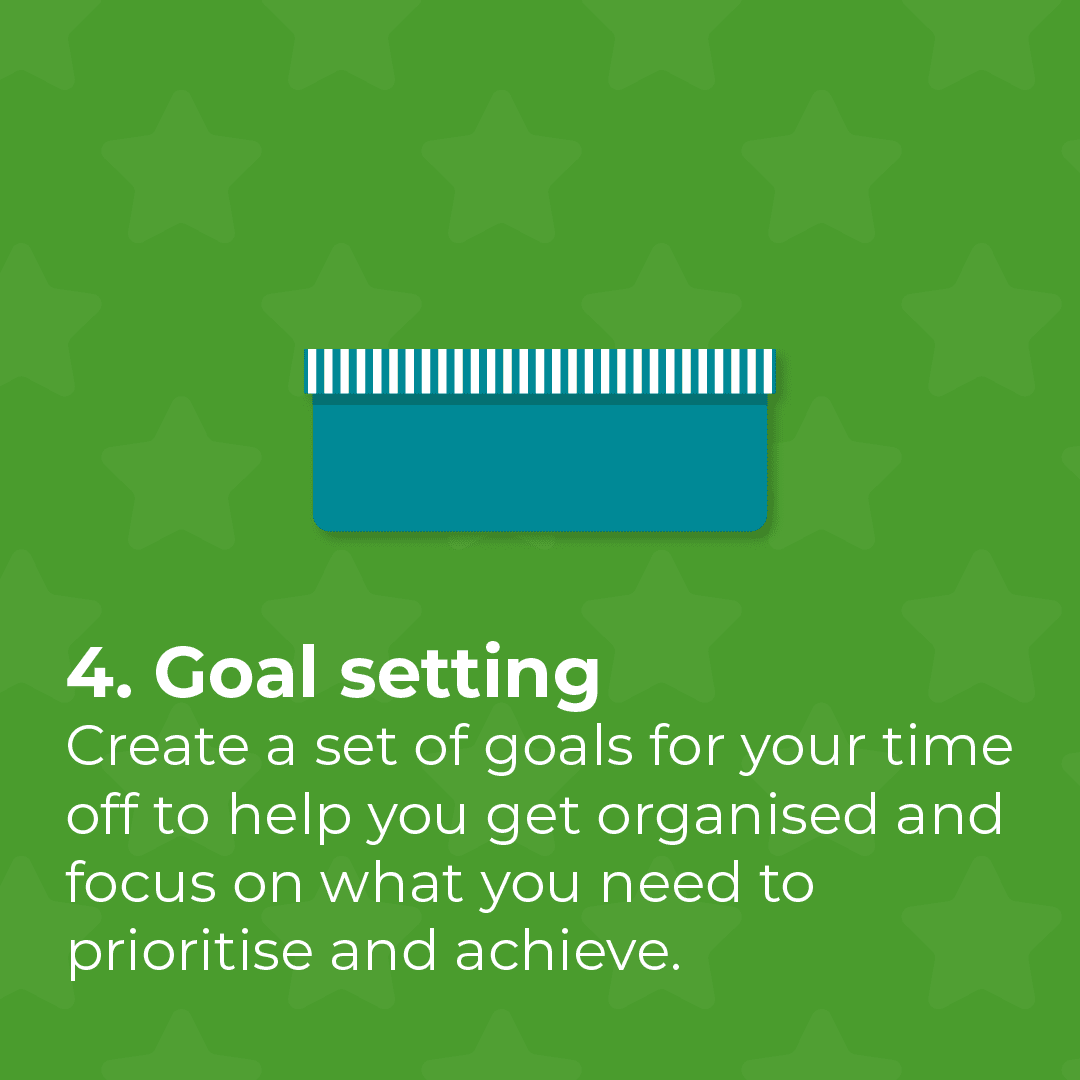 4. Goal setting
Create a set of goals for your time off to help you get organised and focus on what you need to prioritise and achieve.